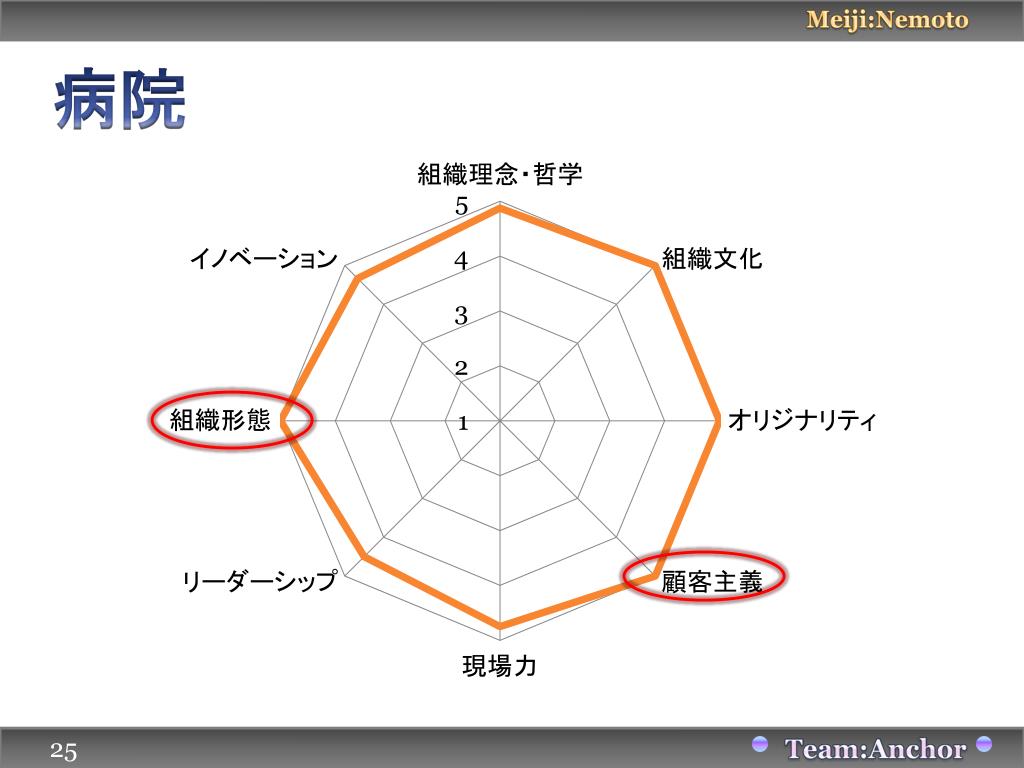 Meiji:Nemoto

病院

組織理念・哲学

5

4

3

2

1

組織文化

オリジナリティ

顧客主義

現場力

リーダーシップ

組織形態

イノベーション

25

Team:Anchor